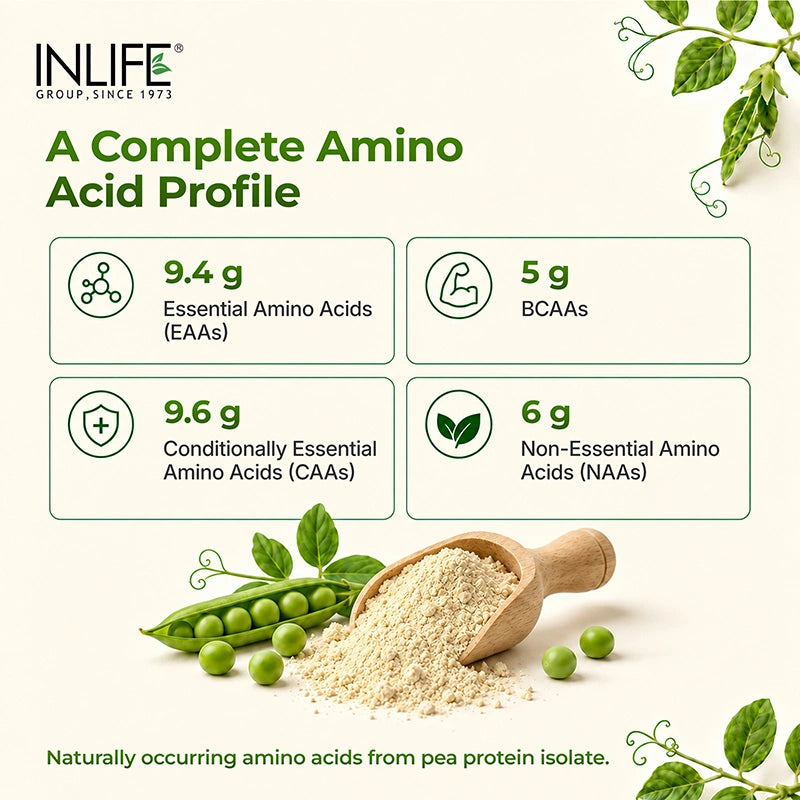 INLIFE®
GROUP, SINCE 1973

A Complete Amino Acid Profile

9.4 g
Essential Amino Acids (EAAs)

5 g
BCAAs

9.6 g
Conditionally Essential Amino Acids (CAAs)

6 g
Non-Essential Amino Acids (NAAs)

Naturally occurring amino acids from pea protein isolate.